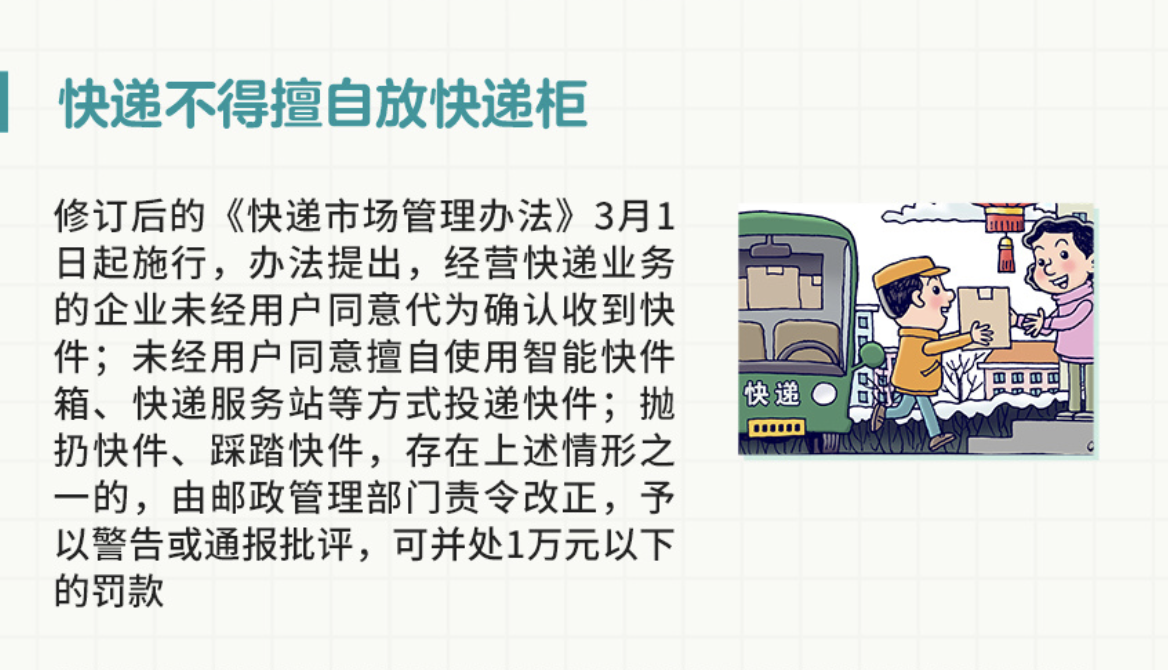 快递不得擅自放快递柜

修订后的《快递市场管理办法》3月1日起施行，办法提出，经营快递业务的企业未经用户同意代为确认收到快件；未经用户同意擅自使用智能快件箱、快递服务站等方式投递快件；抛扔快件、踩踏快件，存在上述情形之一的，由邮政管理部门责令改正，予以警告或通报批评，可并处1万元以下的罚款

快递